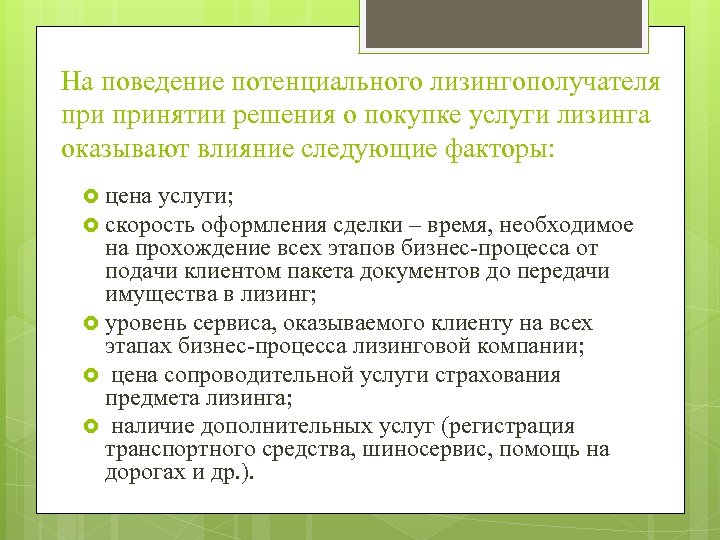 На поведение потенциального лизингополучателя при принятии решения о покупке услуги лизинга оказывают влияние следующие факторы:

цена услуги;

скорость оформления сделки – время, необходимое на прохождение всех этапов бизнес-процесса от подачи клиентом пакета документов до передачи имущества в лизинг;

уровень сервиса, оказываемого клиенту на всех этапах бизнес-процесса лизинговой компании;

цена сопроводительной услуги страхования предмета лизинга;

наличие дополнительных услуг (регистрация транспортного средства, шиносервис, помощь на дорогах и др.).